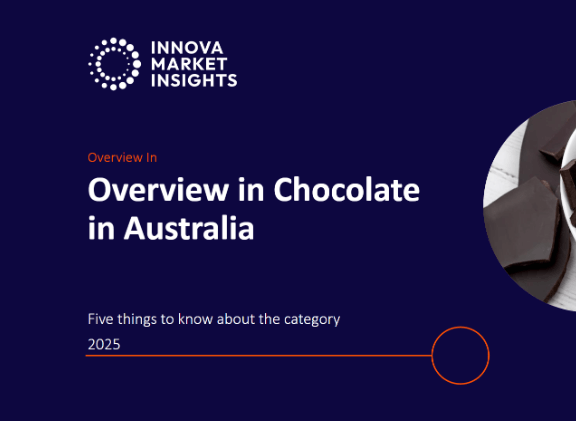 INNOVA MARKET INSIGHTS

Overview In

Overview in Chocolate in Australia

Five things to know about the category

2025